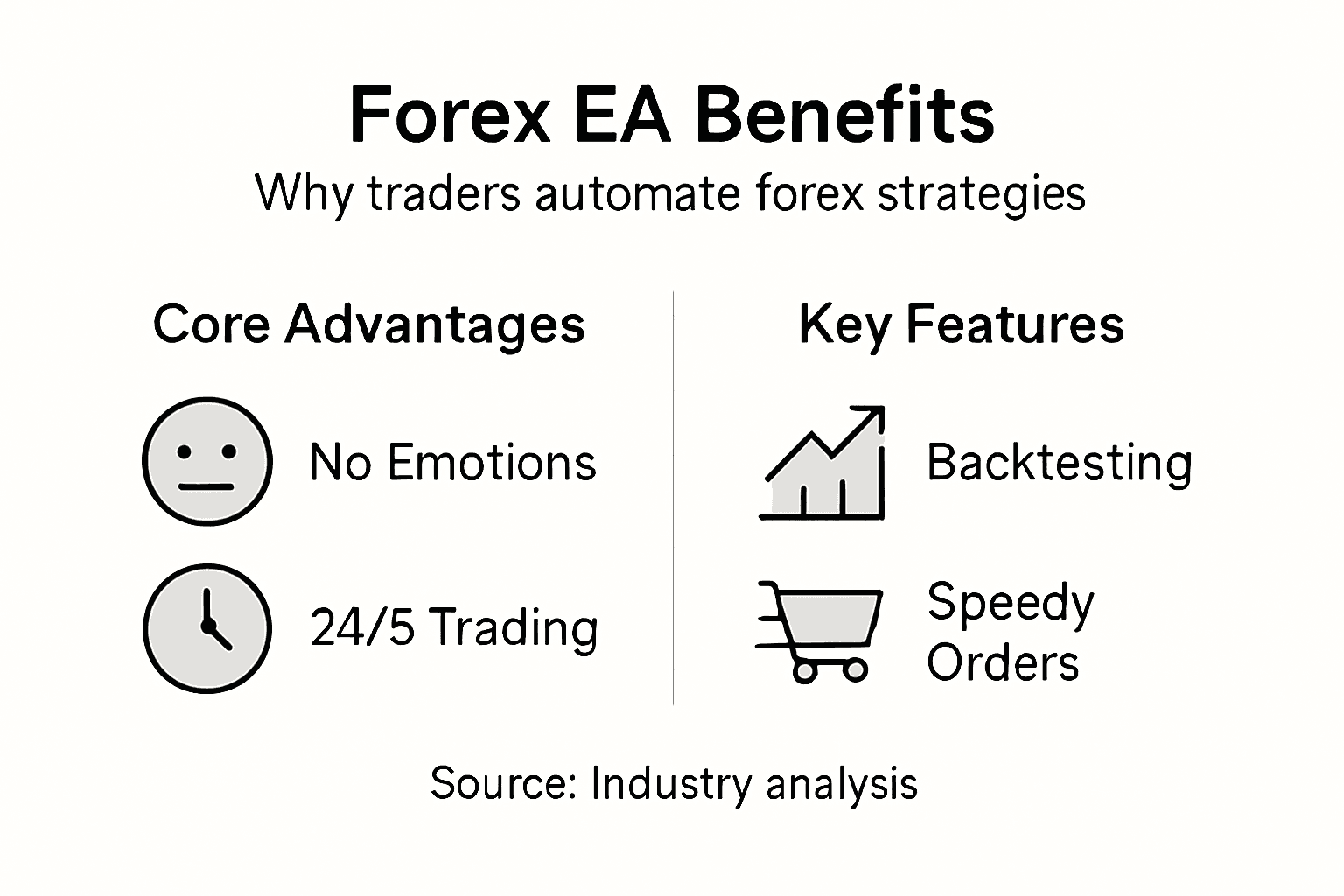 Forex EA Benefits

Why traders automate forex strategies

Core Advantages

No Emotions

24/5 Trading

Key Features

Backtesting

Speedy Orders

Source: Industry analysis